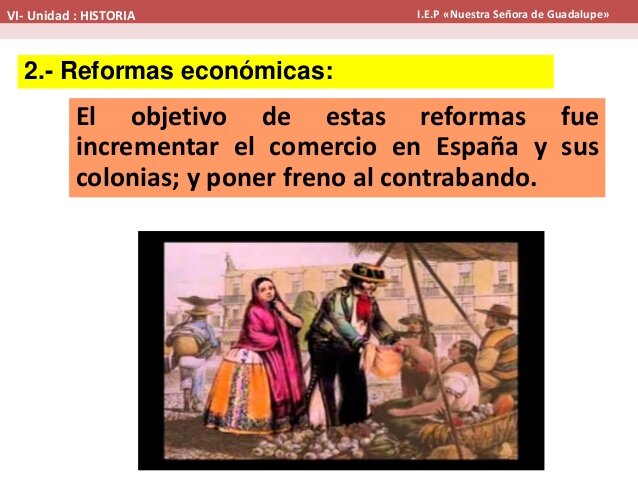 VI- Unidad : HISTORIA

I.E.P «Nuestra Señora de Guadalupe»

2.- Reformas económicas:

El objetivo de estas reformas fue incrementar el comercio en España y sus colonias; y poner freno al contrabando.